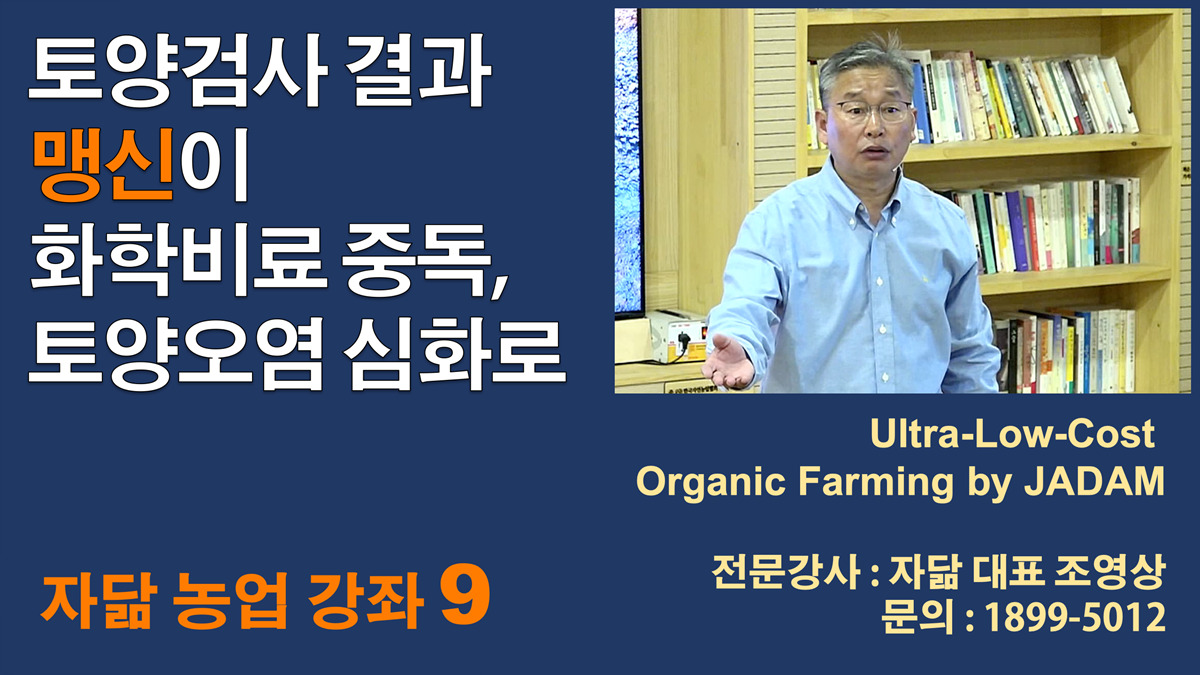 토양검사 결과
맹신이
화학비료 중독,
토양오염 심화로

Ultra-Low-Cost
Organic Farming by JADAM

자닮 농업 강좌 9

전문강사 : 자닮 대표 조영상
문의 : 1899-5012